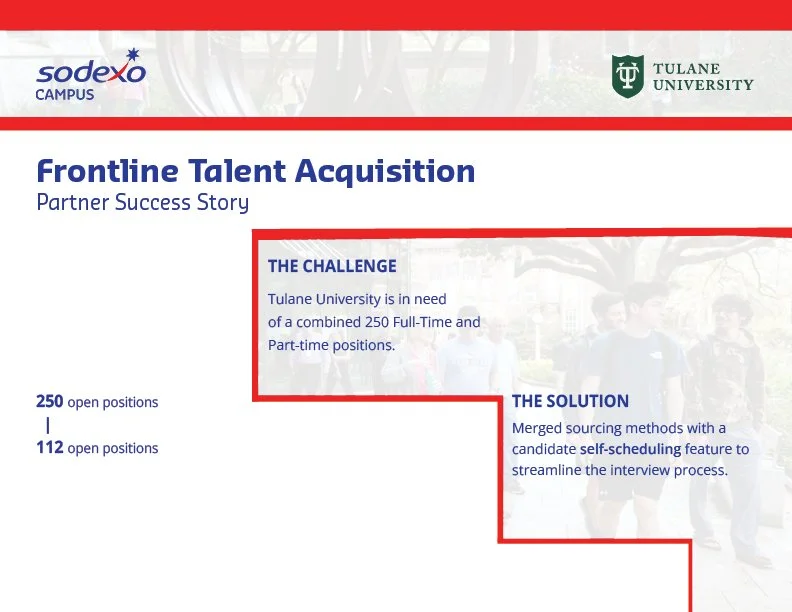 sodexo
CAMPUS

TULANE
UNIVERSITY

Frontline Talent Acquisition
Partner Success Story

THE CHALLENGE

Tulane University is in need of a combined 250 Full-Time and Part-time positions.

250 open positions
|
112 open positions

THE SOLUTION

Merged sourcing methods with a candidate self-scheduling feature to streamline the interview process.